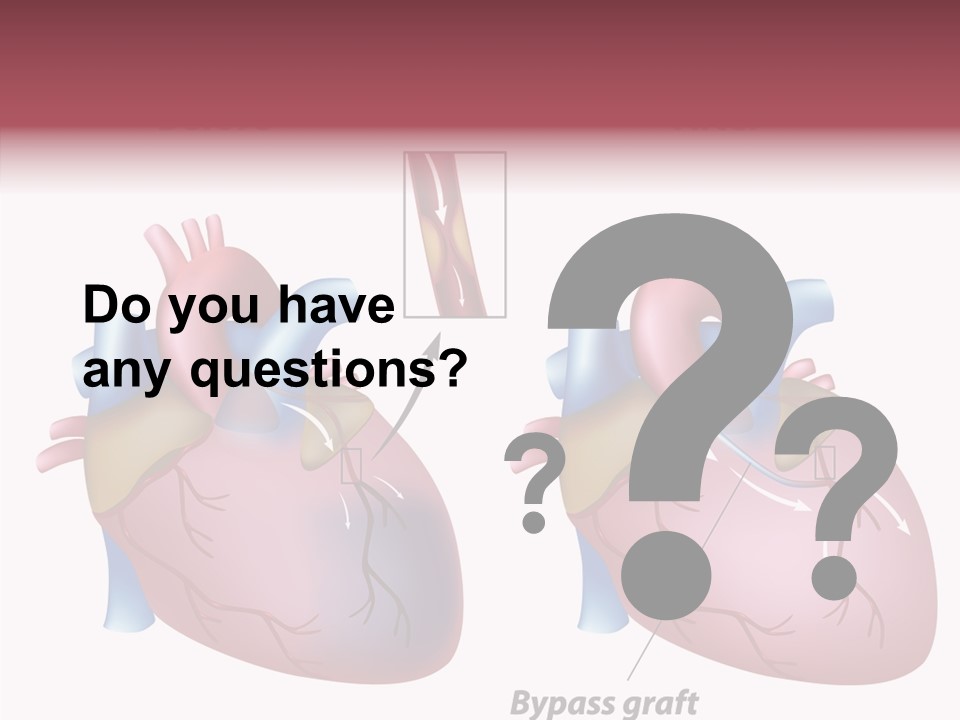 Do you have any questions?

?

?

?

Bypass graft